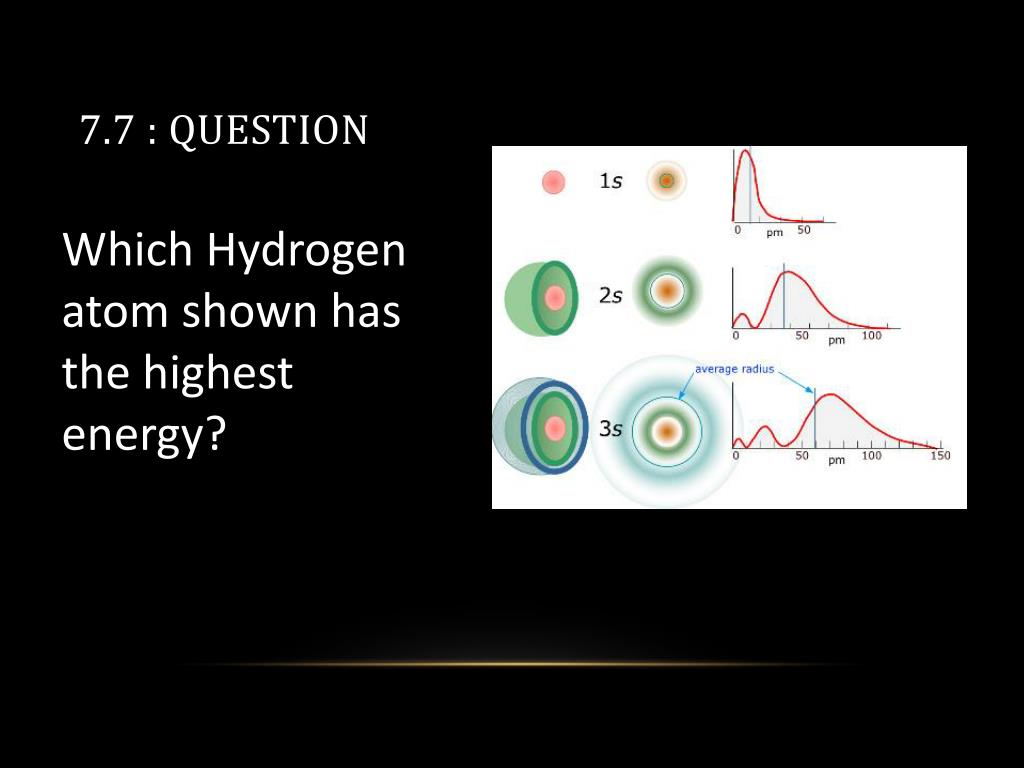 7.7 : QUESTION

Which Hydrogen atom shown has the highest energy?

1s

0 pm 50

2s

0 50 pm 100

average radius

3s

0 50 pm 100 150